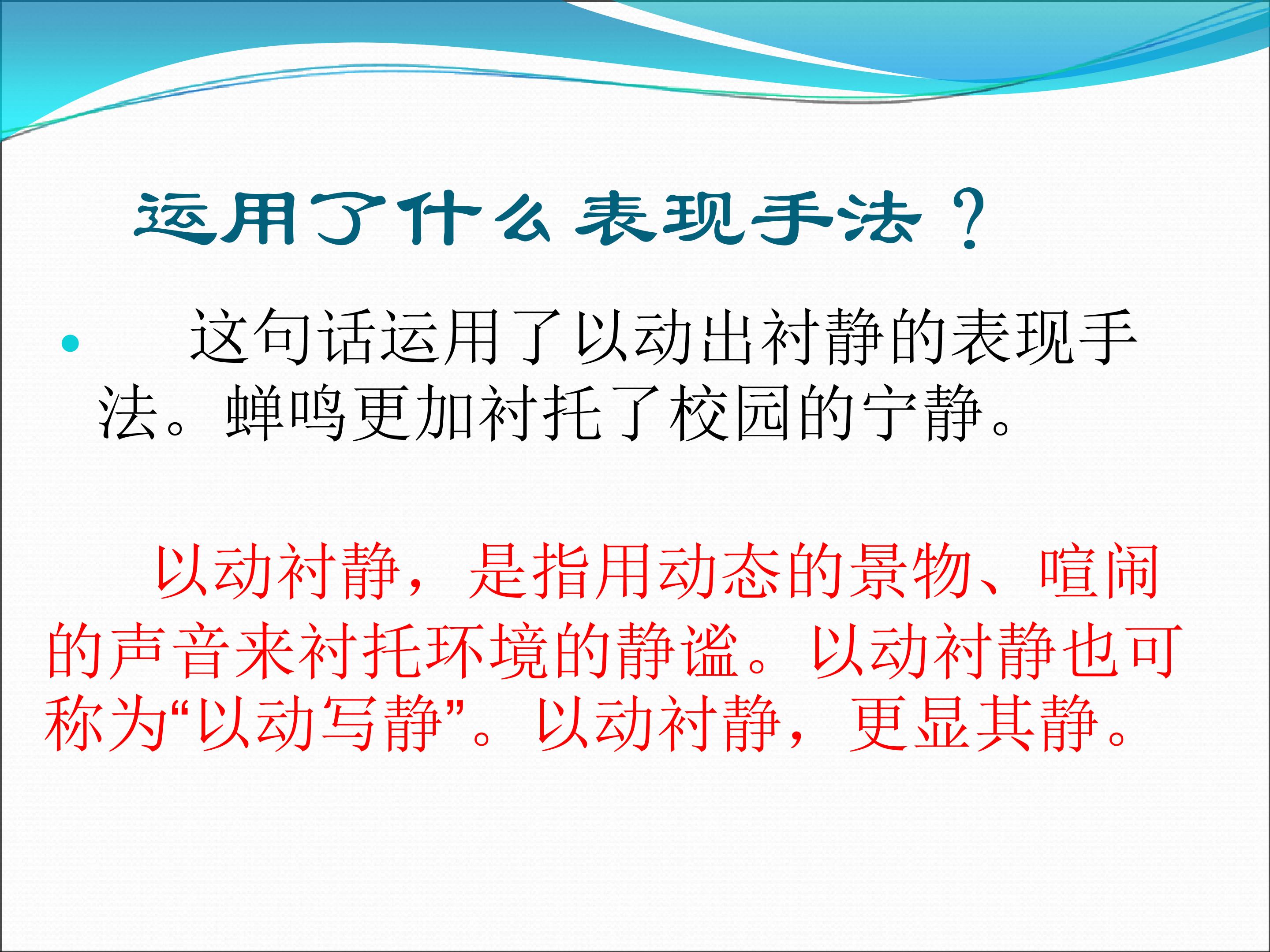 运用了什么表现手法？

• 这句话运用了以动出衬静的表现手法。蝉鸣更加衬托了校园的宁静。

以动衬静，是指用动态的景物、喧闹的声音来衬托环境的静谧。以动衬静也可称为“以动写静”。以动衬静，更显其静。